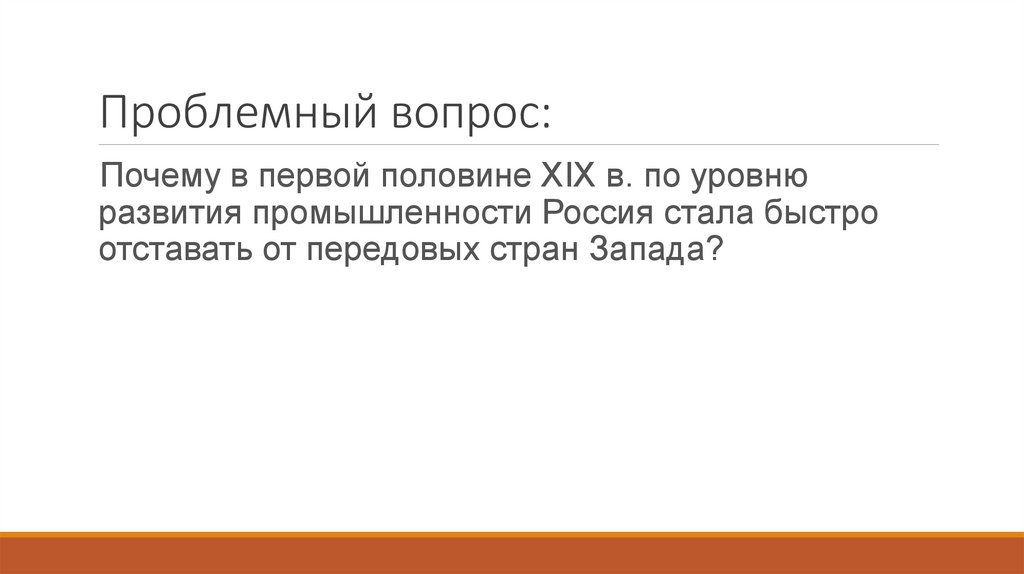 Проблемный вопрос:

Почему в первой половине XIX в. по уровню развития промышленности Россия стала быстро отставать от передовых стран Запада?